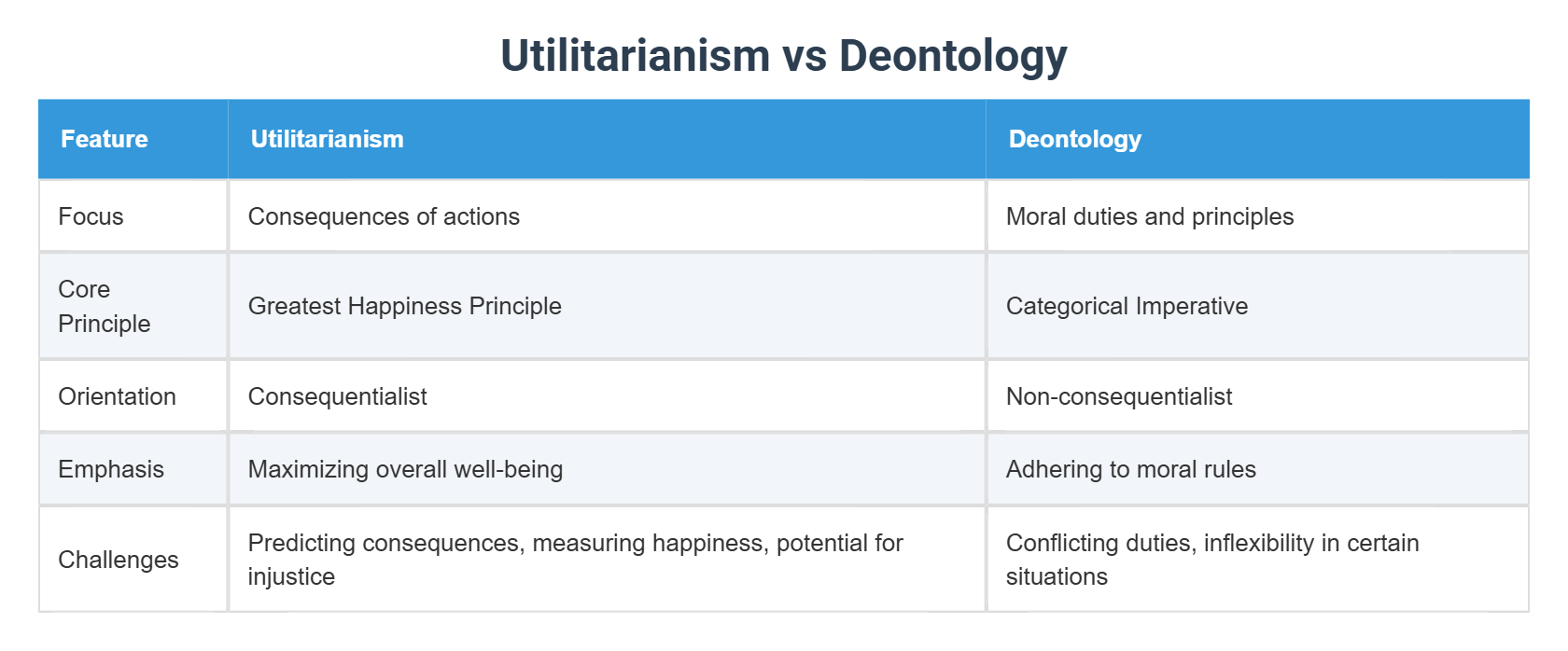 Utilitarianism vs Deontology

| Feature | Utilitarianism | Deontology |
|---|---|---|
| Focus | Consequences of actions | Moral duties and principles |
| Core Principle | Greatest Happiness Principle | Categorical Imperative |
| Orientation | Consequentialist | Non-consequentialist |
| Emphasis | Maximizing overall well-being | Adhering to moral rules |
| Challenges | Predicting consequences, measuring happiness, potential for injustice | Conflicting duties, inflexibility in certain situations |